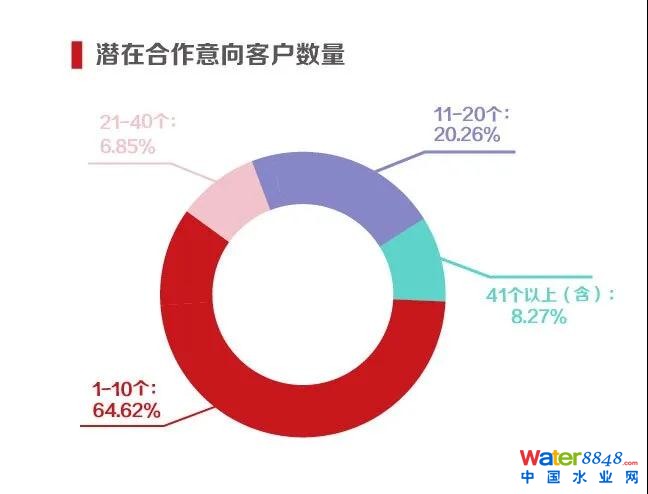 潜在合作意向客户数量

21-40个：
6.85%

11-20个：
20.26%

41个以上（含）：
8.27%

1-10个：
64.62%

Water8848.com
中国水业网